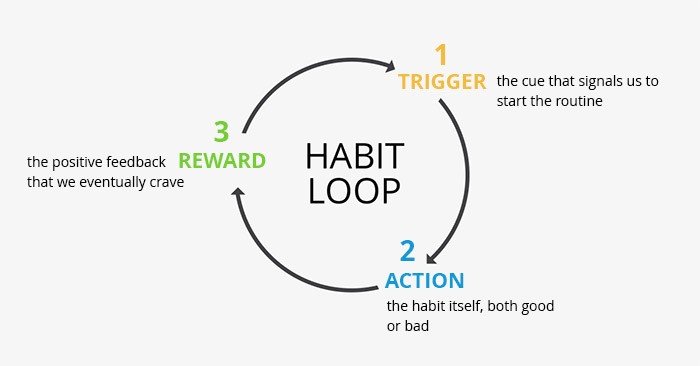 HABIT LOOP

1
TRIGGER
the cue that signals us to start the routine

2
ACTION
the habit itself, both good or bad

3
REWARD
the positive feedback that we eventually crave